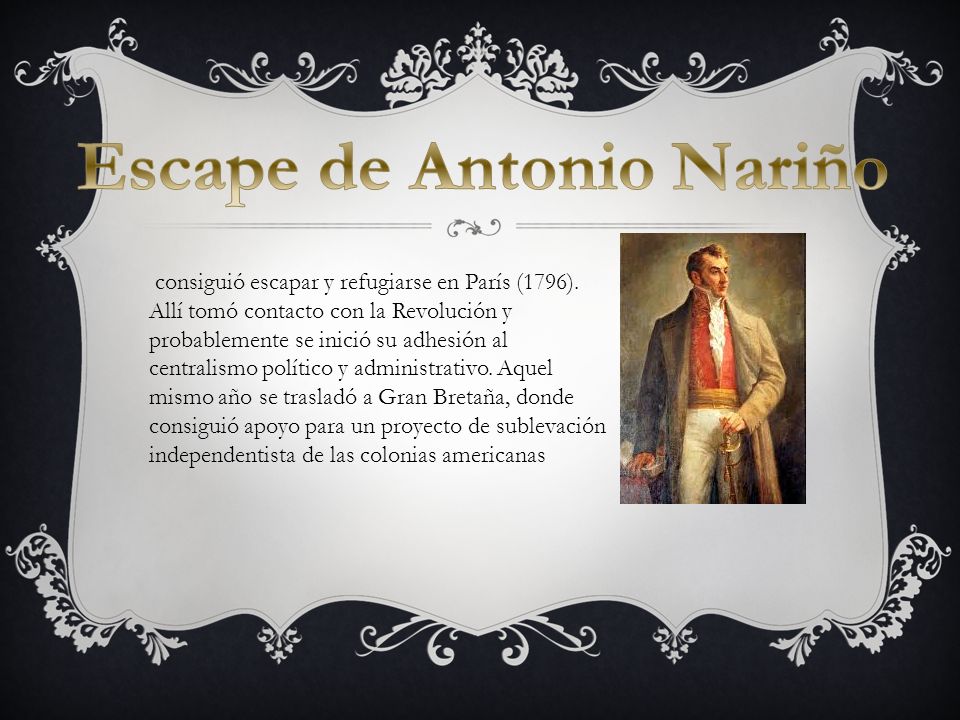 Escape de Antonio Nariño

consiguió escapar y refugiarse en París (1796). Allí tomó contacto con la Revolución y probablemente se inició su adhesión al centralismo político y administrativo. Aquel mismo año se trasladó a Gran Bretaña, donde consiguió apoyo para un proyecto de sublevación independentista de las colonias americanas